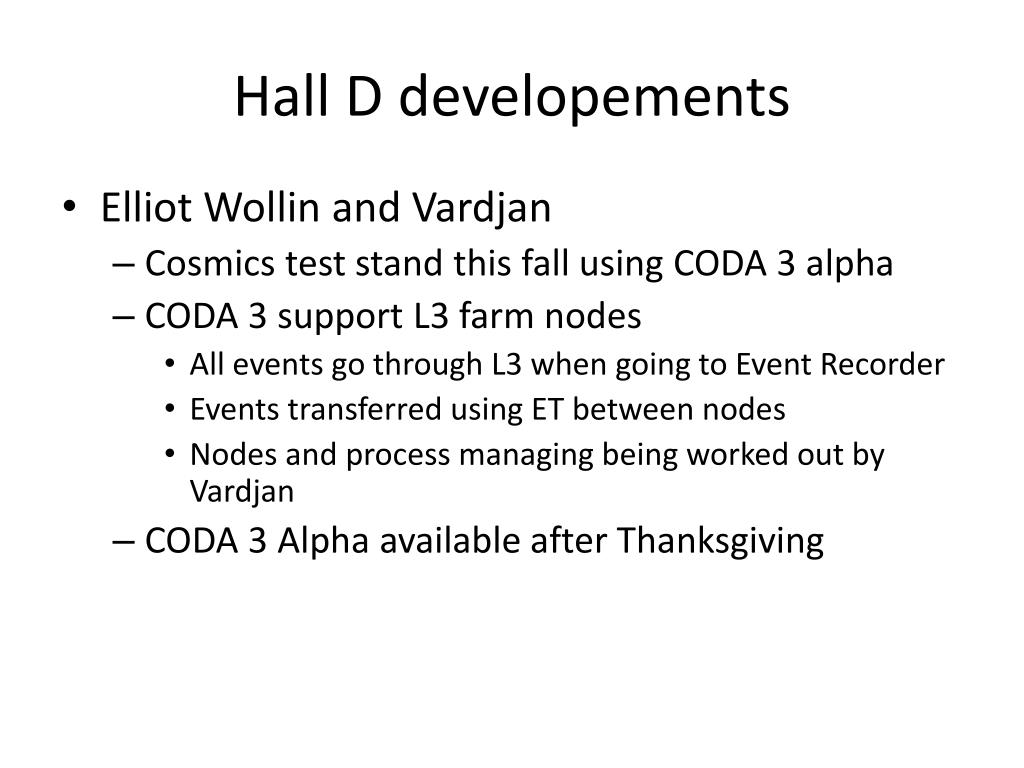 Hall D developements

• Elliot Wollin and Vardjan
  – Cosmics test stand this fall using CODA 3 alpha
  – CODA 3 support L3 farm nodes
    • All events go through L3 when going to Event Recorder
    • Events transferred using ET between nodes
    • Nodes and process managing being worked out by Vardjan
  – CODA 3 Alpha available after Thanksgiving